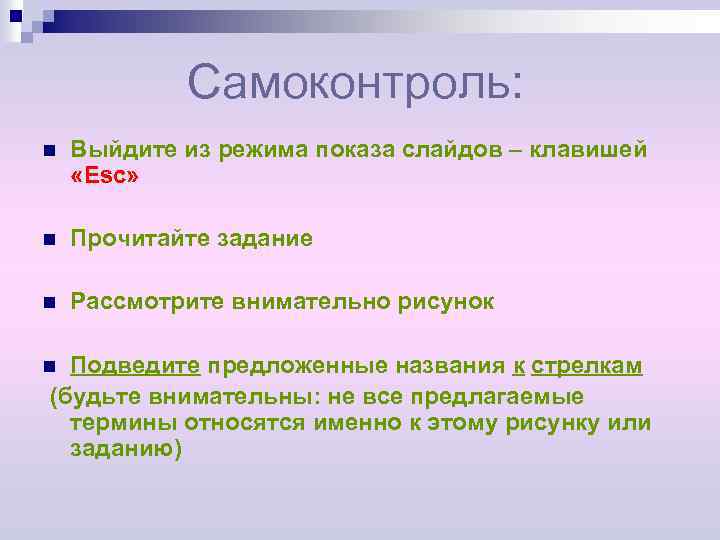 Самоконтроль:

Выйдите из режима показа слайдов – клавишей «Esc»

Прочитайте задание

Рассмотрите внимательно рисунок

Подведите предложенные названия к стрелкам (будьте внимательны: не все предлагаемые термины относятся именно к этому рисунку или заданию)